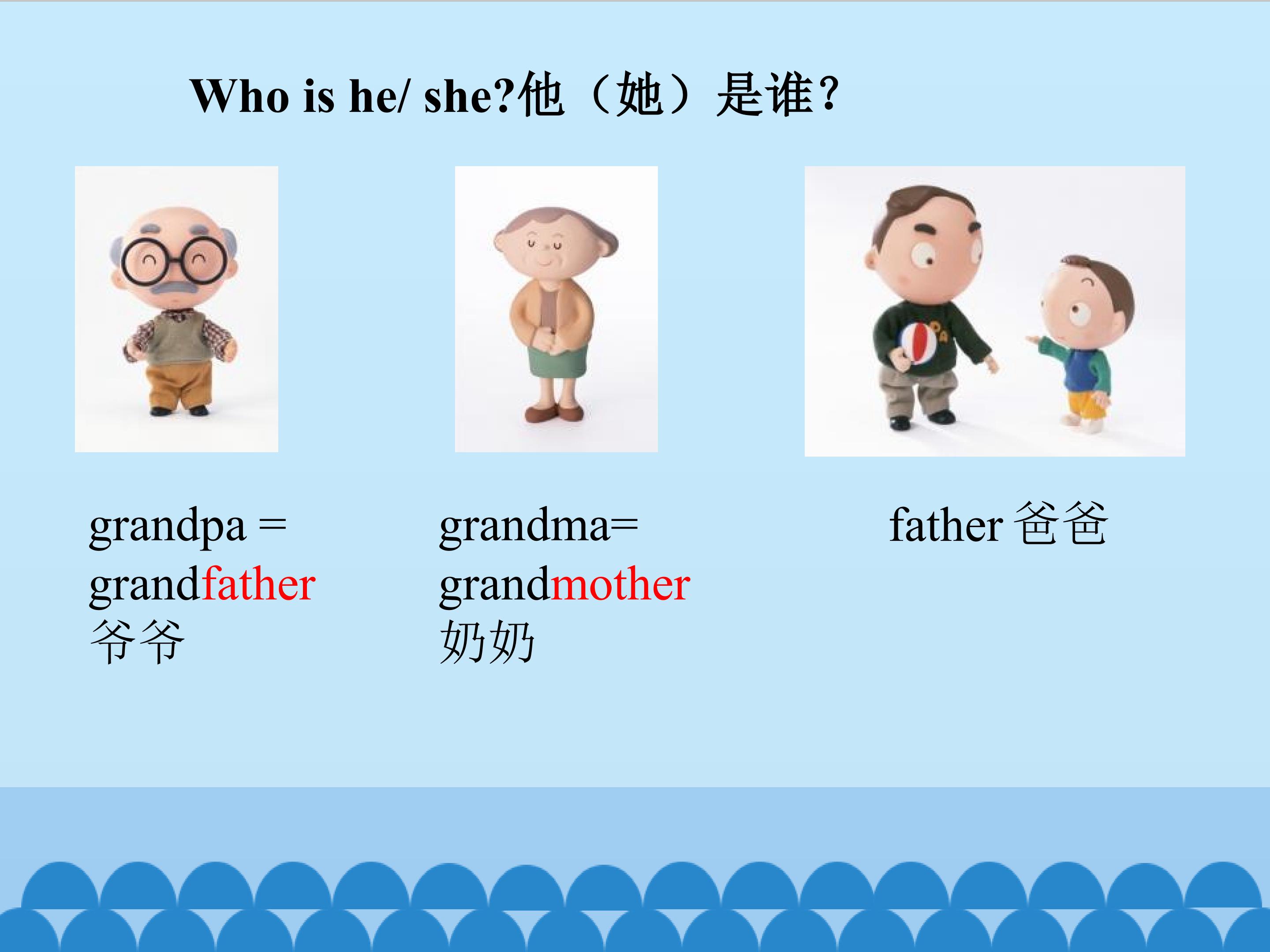 Who is he/ she?他（她）是谁?

grandpa =
grandfather
爷爷

grandma=
grandmother
奶奶

father 爸爸